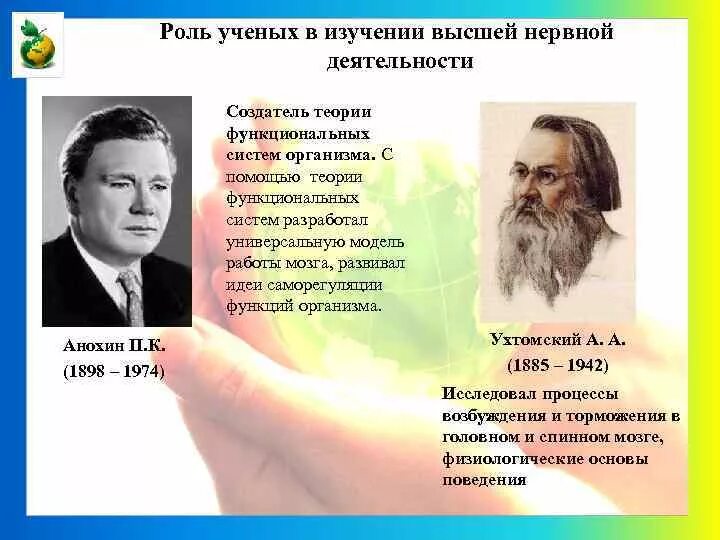 Роль ученых в изучении высшей нервной деятельности

Создатель теории функциональных систем организма. С помощью теории функциональных систем разработал универсальную модель работы мозга, развивал идеи саморегуляции функций организма.

Анохин П.К.
(1898 – 1974)

Ухтомский А. А.
(1885 – 1942)

Исследовал процессы возбуждения и торможения в головном и спинном мозге, физиологические основы поведения